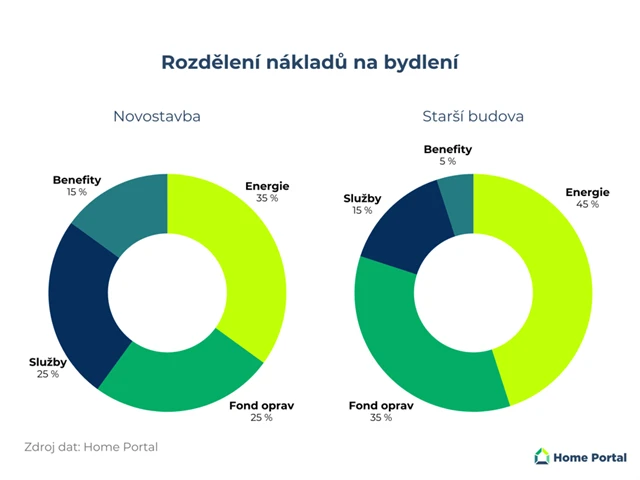 Rozdělení nákladů na bydlení

Novostavba

Benefity
15 %

Energie
35 %

Služby
25 %

Fond oprav
25 %

Starší budova

Benefity
5 %

Služby
15 %

Energie
45 %

Fond oprav
35 %

Zdroj dat: Home Portal

Home Portal